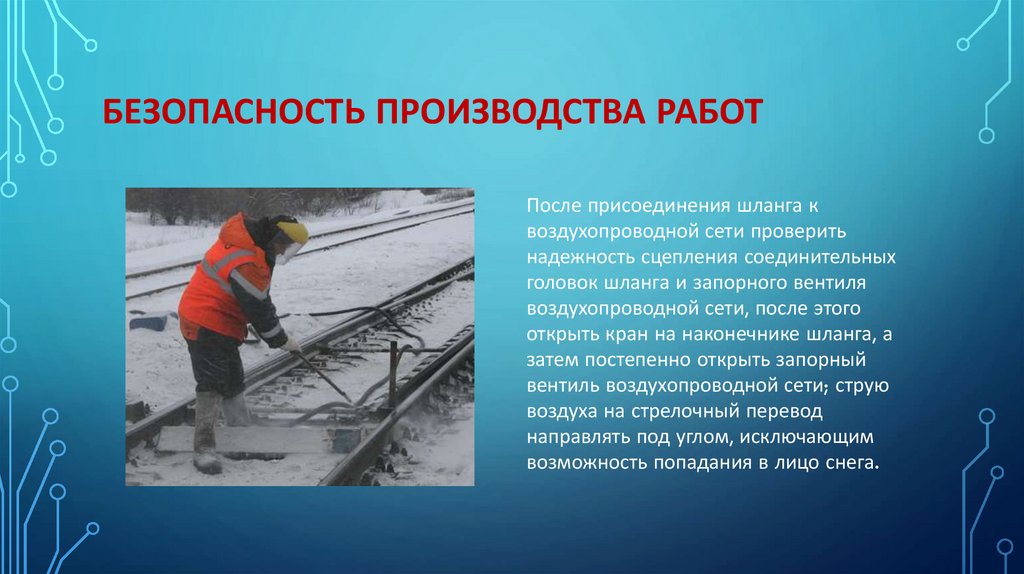 БЕЗОПАСНОСТЬ ПРОИЗВОДСТВА РАБОТ

После присоединения шланга к воздухопроводной сети проверить надежность сцепления соединительных головок шланга и запорного вентиля воздухопроводной сети, после этого открыть кран на наконечнике шланга, а затем постепенно открыть запорный вентиль воздухопроводной сети; струю воздуха на стрелочный перевод направлять под углом, исключающим возможность попадания в лицо снега.